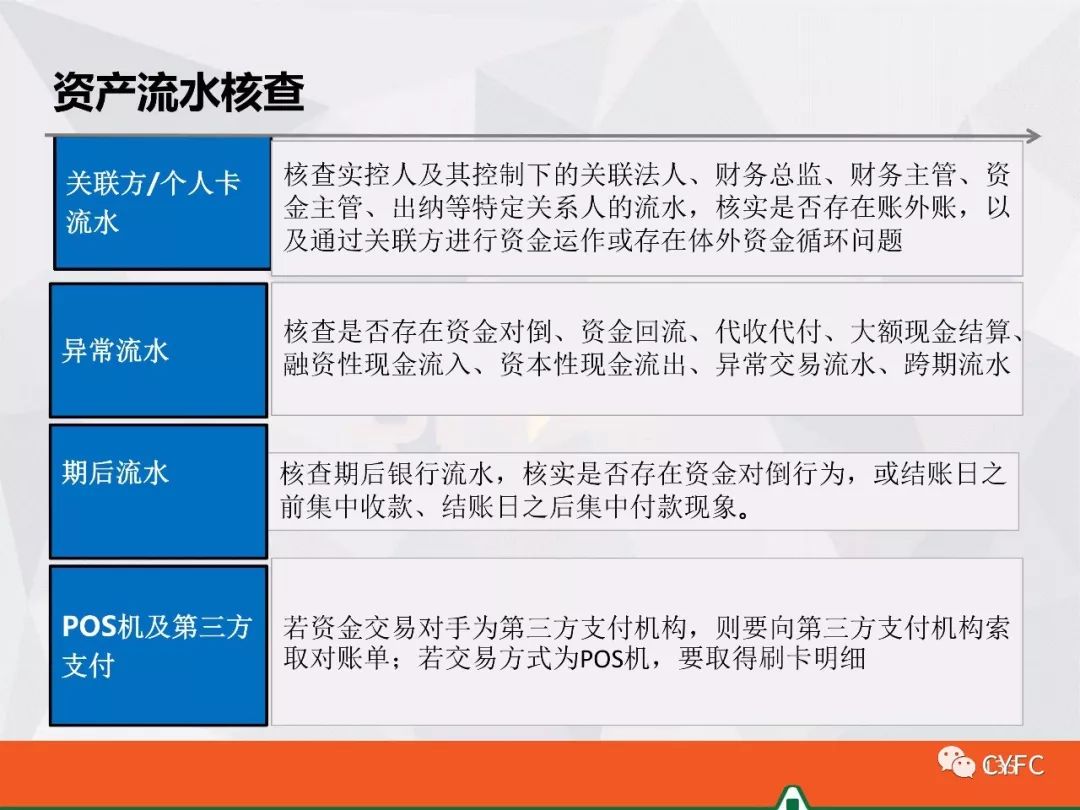 资产流水核查

关联方/个人卡流水

核查实控人及其控制下的关联法人、财务总监、财务主管、资金主管、出纳等特定关系人的流水，核实是否存在账外账，以及通过关联方进行资金运作或存在体外资金循环问题

异常流水

核查是否存在资金对倒、资金回流、代收代付、大额现金结算、融资性现金流入、资本性现金流出、异常交易流水、跨期流水

期后流水

核查期后银行流水，核实是否存在资金对倒行为，或结账日之前集中收款、结账日之后集中付款现象。

POS机及第三方支付

若资金交易对手为第三方支付机构，则要向第三方支付机构索取对账单；若交易方式为POS机，要取得刷卡明细

CYFC